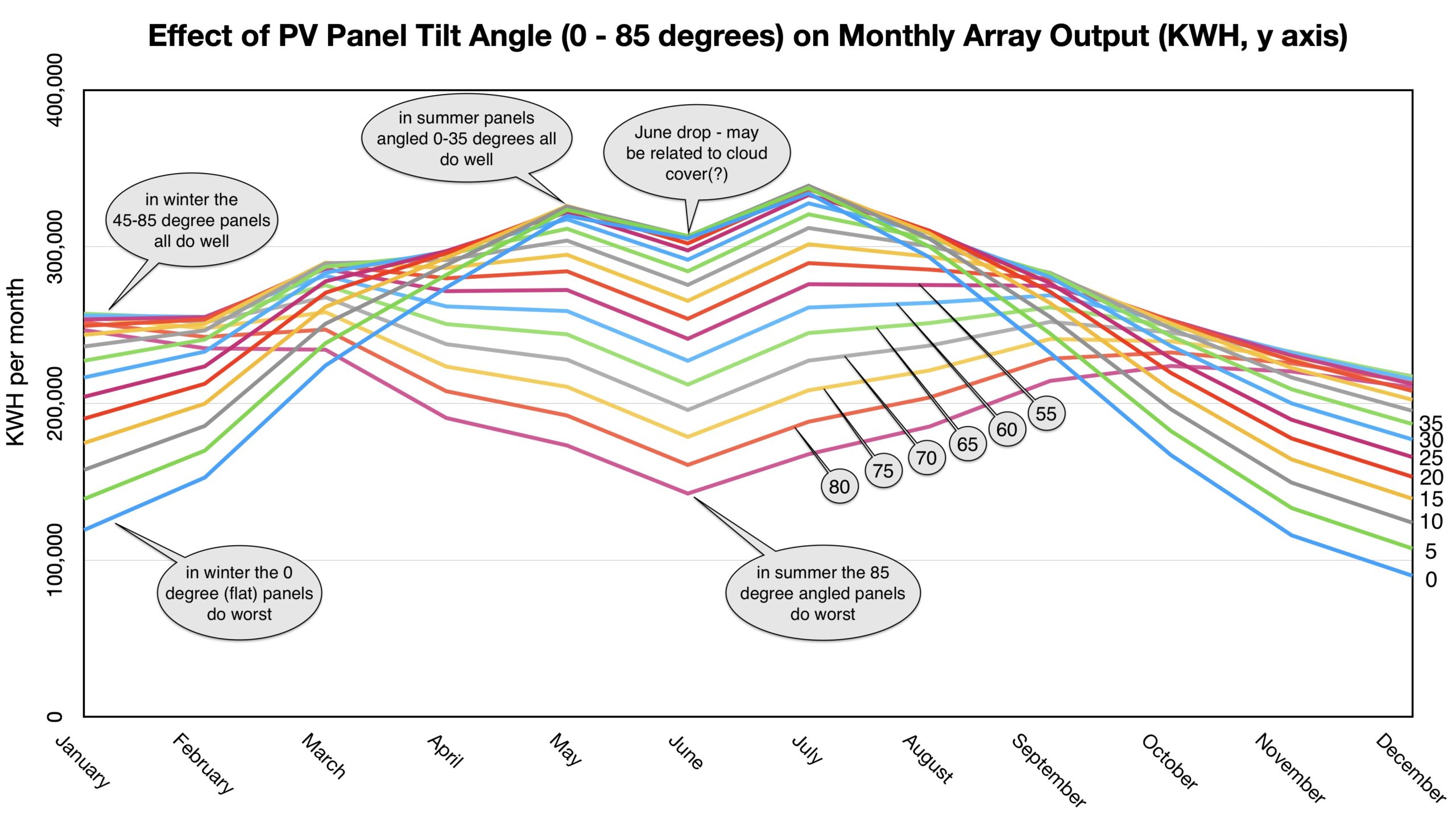 Effect of PV Panel Tilt Angle (0 - 85 degrees) on Monthly Array Output (KWH, y axis)

KWH per month

400,000
300,000
200,000
100,000
0

in winter the 45-85 degree panels all do well

in summer panels angled 0-35 degrees all do well

June drop - may be related to cloud cover(?)

in winter the 0 degree (flat) panels do worst

in summer the 85 degree angled panels do worst

80
75
70
65
60
55

35
30
25
20
15
10
5
0

January
February
March
April
May
June
July
August
September
October
November
December